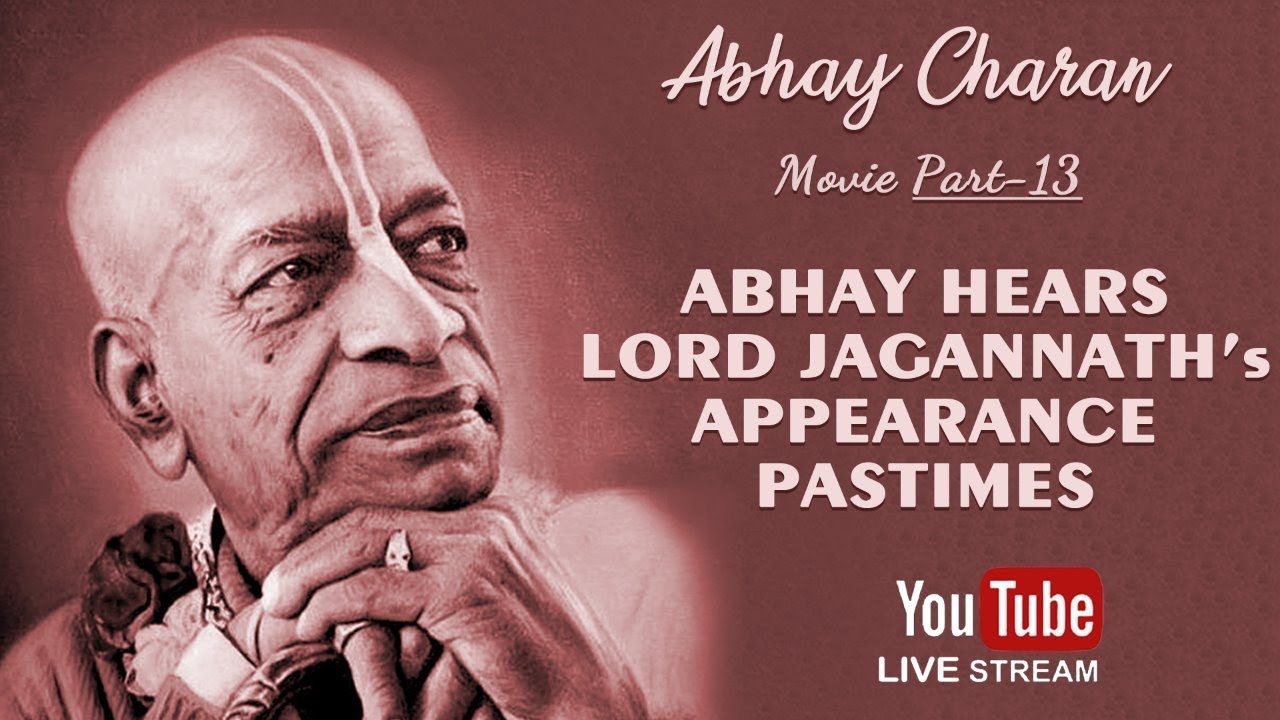 Abhay Charan

Movie Part-13

ABHAY HEARS LORD JAGANNATH's APPEARANCE PASTIMES

YouTube
LIVE STREAM